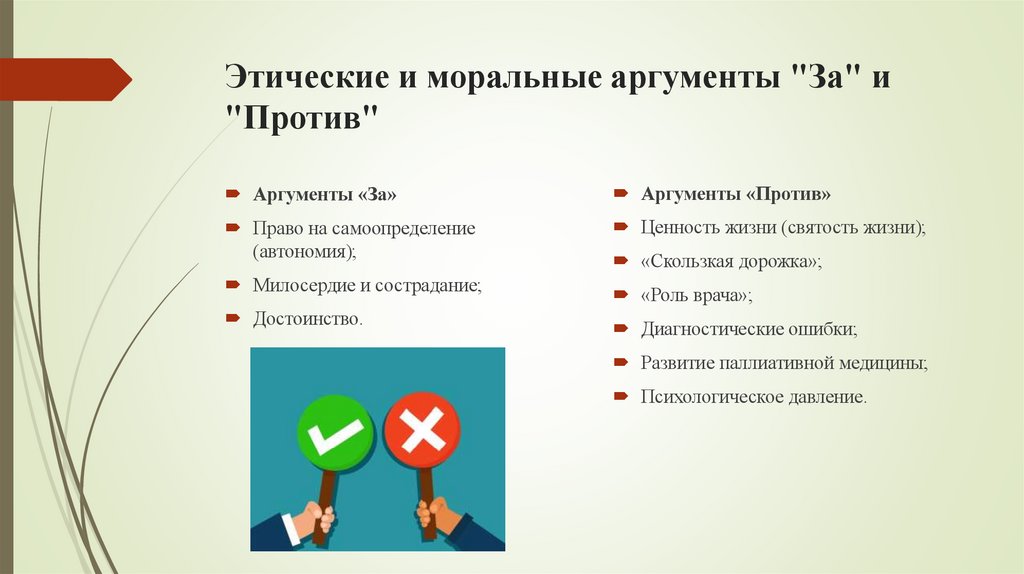 Этические и моральные аргументы "За" и "Против"

Аргументы «За»

Право на самоопределение (автономия);

Милосердие и сострадание;

Достоинство.

Аргументы «Против»

Ценность жизни (святость жизни);

«Скользкая дорожка»;

«Роль врача»;

Диагностические ошибки;

Развитие паллиативной медицины;

Психологическое давление.